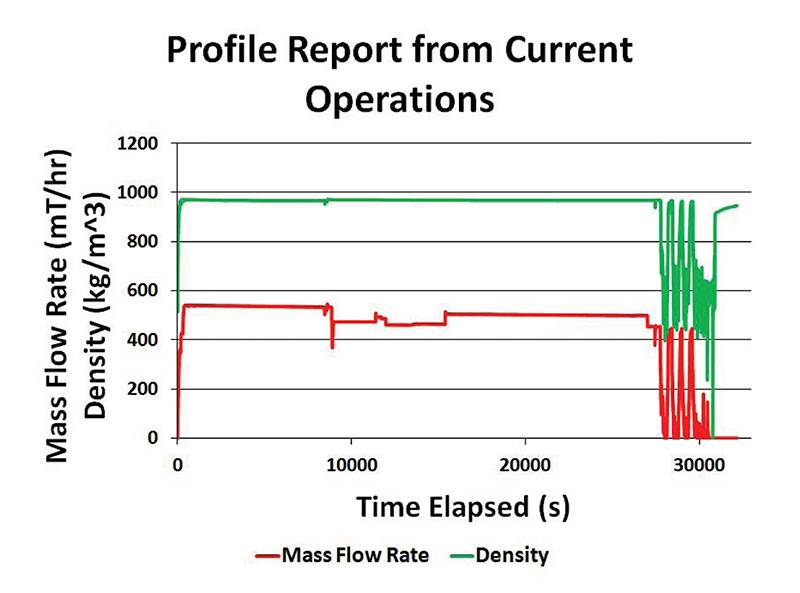 Profile Report from Current Operations

Mass Flow Rate (mT/hr)
Density (kg/m^3)

1200
1000
800
600
400
200
0

0
10000
20000
30000

Time Elapsed (s)

Mass Flow Rate
Density